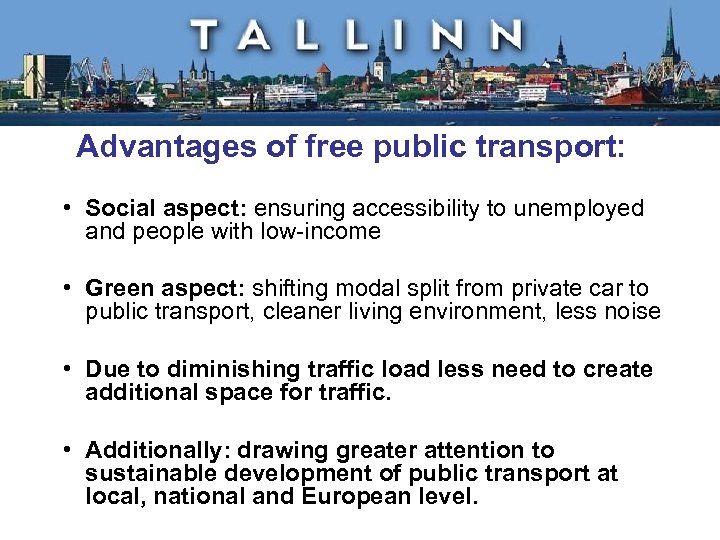 TALLINN

Advantages of free public transport:

• Social aspect: ensuring accessibility to unemployed and people with low-income

• Green aspect: shifting modal split from private car to public transport, cleaner living environment, less noise

• Due to diminishing traffic load less need to create additional space for traffic.

• Additionally: drawing greater attention to sustainable development of public transport at local, national and European level.